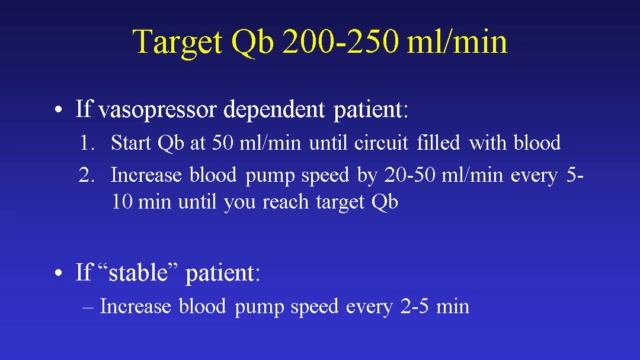 Target Qb 200-250 ml/min

• If vasopressor dependent patient:
1. Start Qb at 50 ml/min until circuit filled with blood
2. Increase blood pump speed by 20-50 ml/min every 5-10 min until you reach target Qb

• If "stable" patient:
– Increase blood pump speed every 2-5 min